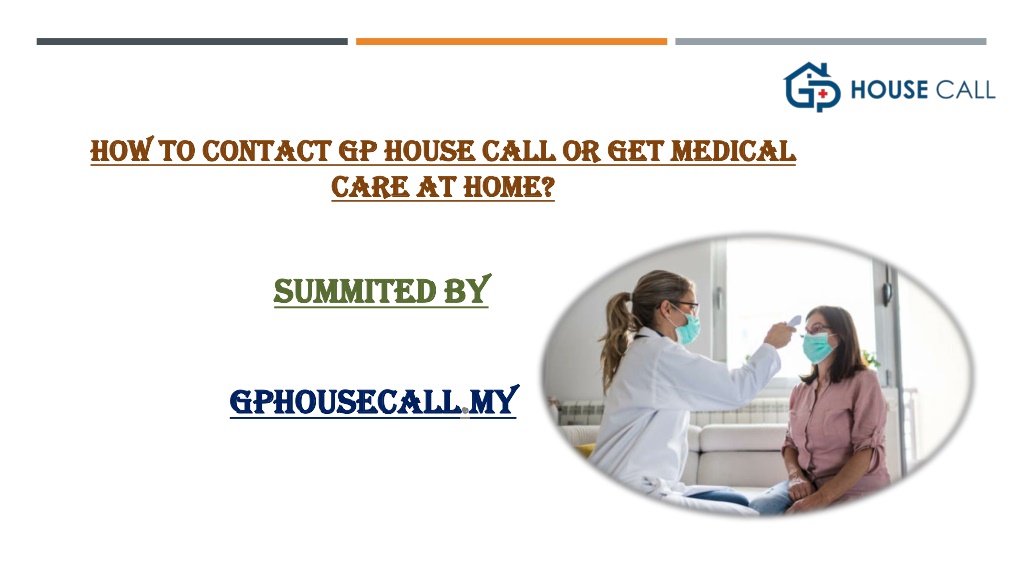 GP HOUSE CALL

HOW TO CONTACT GP HOUSE CALL OR GET MEDICAL CARE AT HOME?

SUMMITED BY

GPHOUSECALL.MY